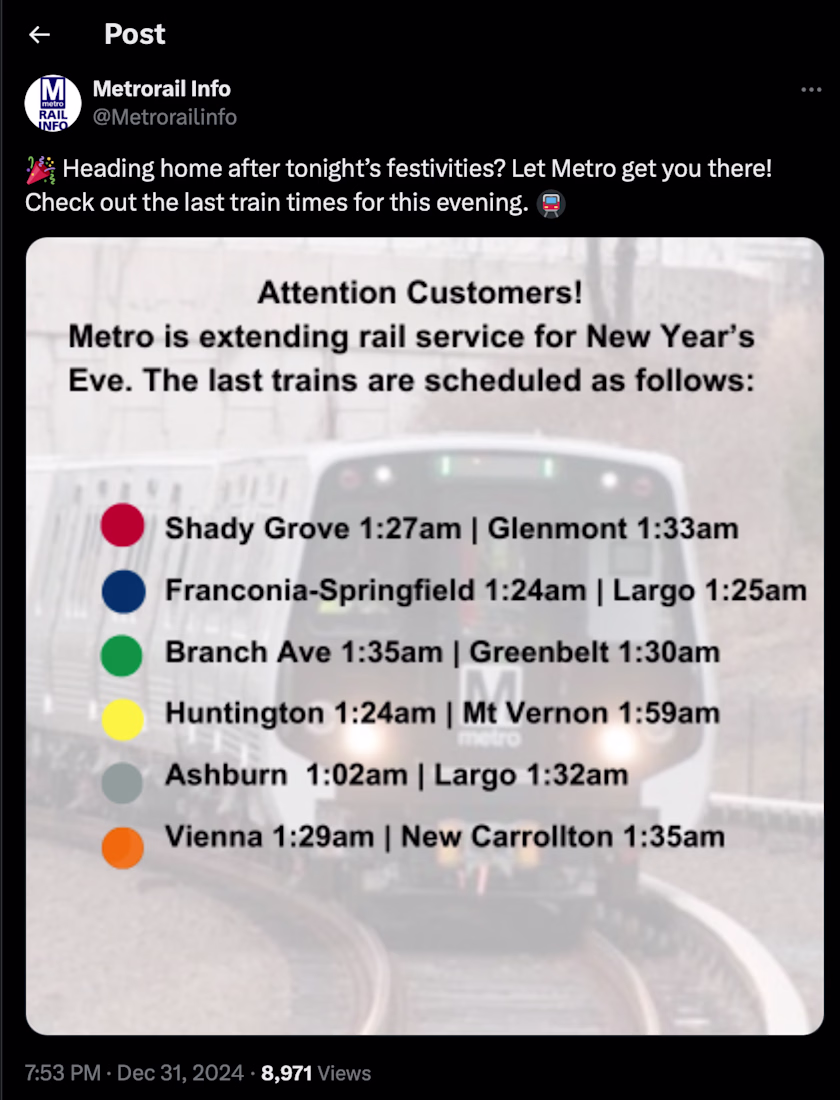 Post

M metro RAIL INFO

Metrorail Info
@Metrorailinfo

🎉 Heading home after tonight's festivities? Let Metro get you there! Check out the last train times for this evening. 🚇

Attention Customers!
Metro is extending rail service for New Year's Eve. The last trains are scheduled as follows:

Shady Grove 1:27am | Glenmont 1:33am
Franconia-Springfield 1:24am | Largo 1:25am
Branch Ave 1:35am | Greenbelt 1:30am
Huntington 1:24am | Mt Vernon 1:59am
Ashburn 1:02am | Largo 1:32am
Vienna 1:29am | New Carrollton 1:35am

M
metro

7:53 PM · Dec 31, 2024 · 8,971 Views